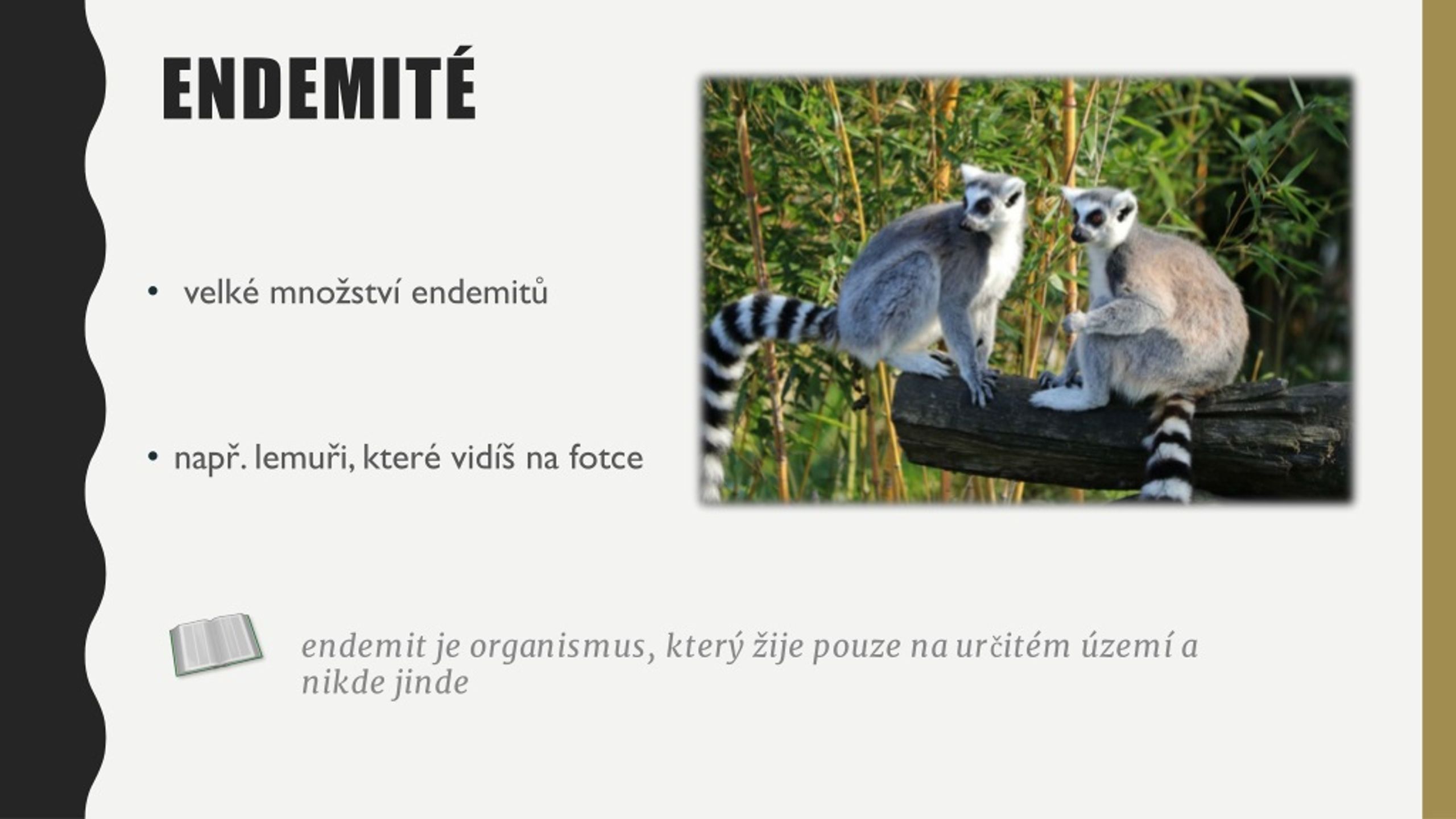 ENDEMITÉ

• velké množství endemitů

• např. lemuři, které vidíš na fotce

endemit je organismus, který žije pouze na určitém území a nikde jinde